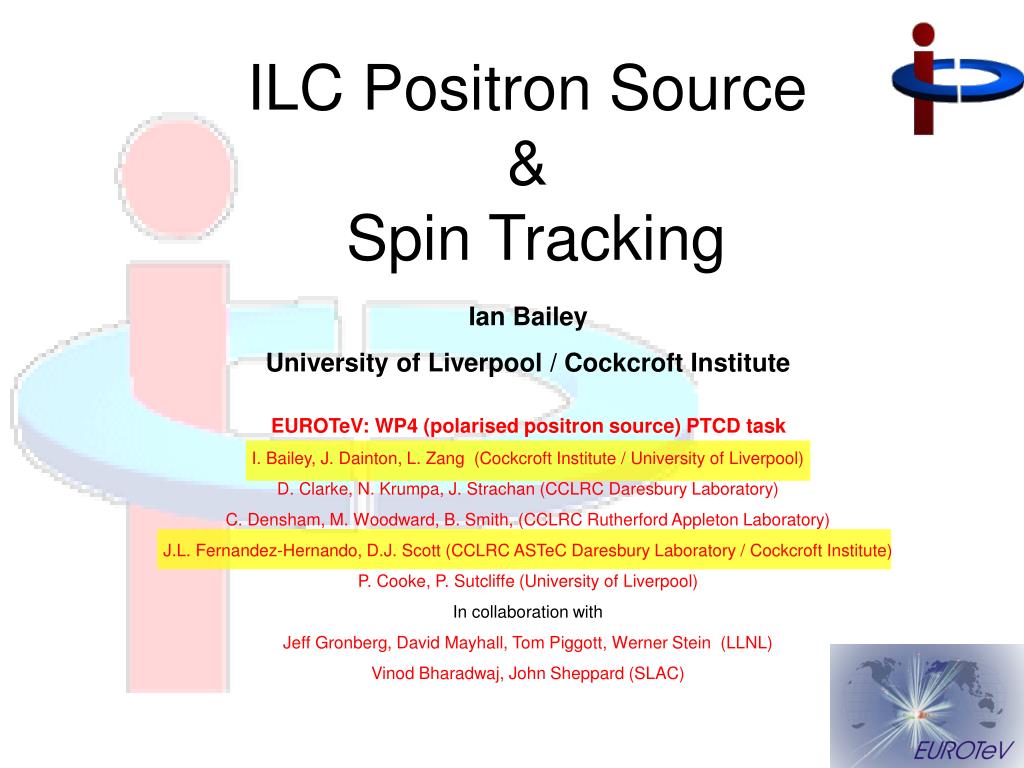 ILC Positron Source
&
Spin Tracking

Ian Bailey

University of Liverpool / Cockcroft Institute

EUROTeV: WP4 (polarised positron source) PTCD task

I. Bailey, J. Dainton, L. Zang (Cockcroft Institute / University of Liverpool)

D. Clarke, N. Krumpa, J. Strachan (CCLRC Daresbury Laboratory)

C. Densham, M. Woodward, B. Smith, (CCLRC Rutherford Appleton Laboratory)

J.L. Fernandez-Hernando, D.J. Scott (CCLRC ASTeC Daresbury Laboratory / Cockcroft Institute)

P. Cooke, P. Sutcliffe (University of Liverpool)

In collaboration with

Jeff Gronberg, David Mayhall, Tom Piggott, Werner Stein (LLNL)

Vinod Bharadwaj, John Sheppard (SLAC)

EUROTeV